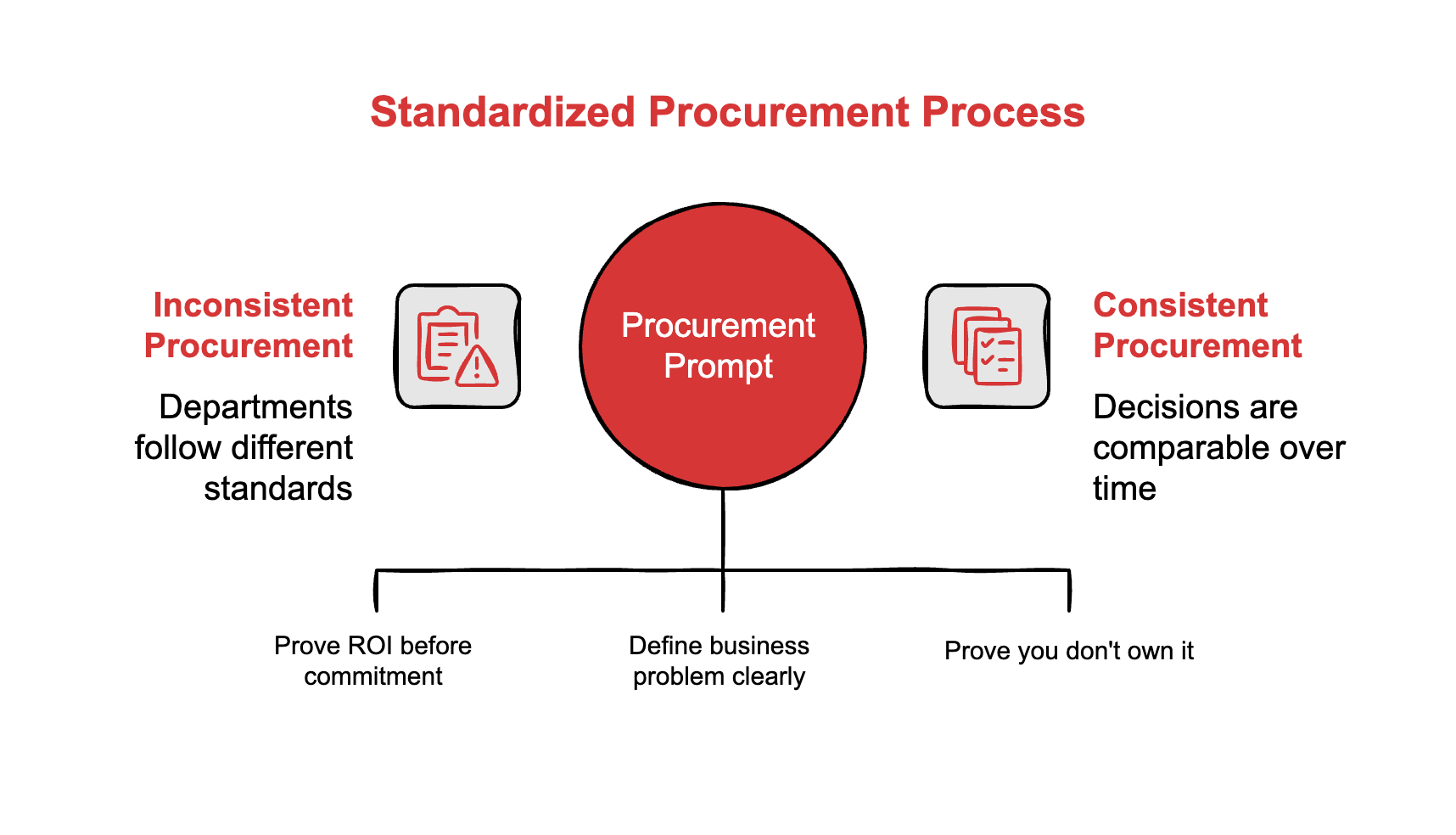 Standardized Procurement Process

Inconsistent Procurement

Departments follow different standards

Procurement Prompt

Consistent Procurement

Decisions are comparable over time

Prove ROI before commitment

Define business problem clearly

Prove you don't own it